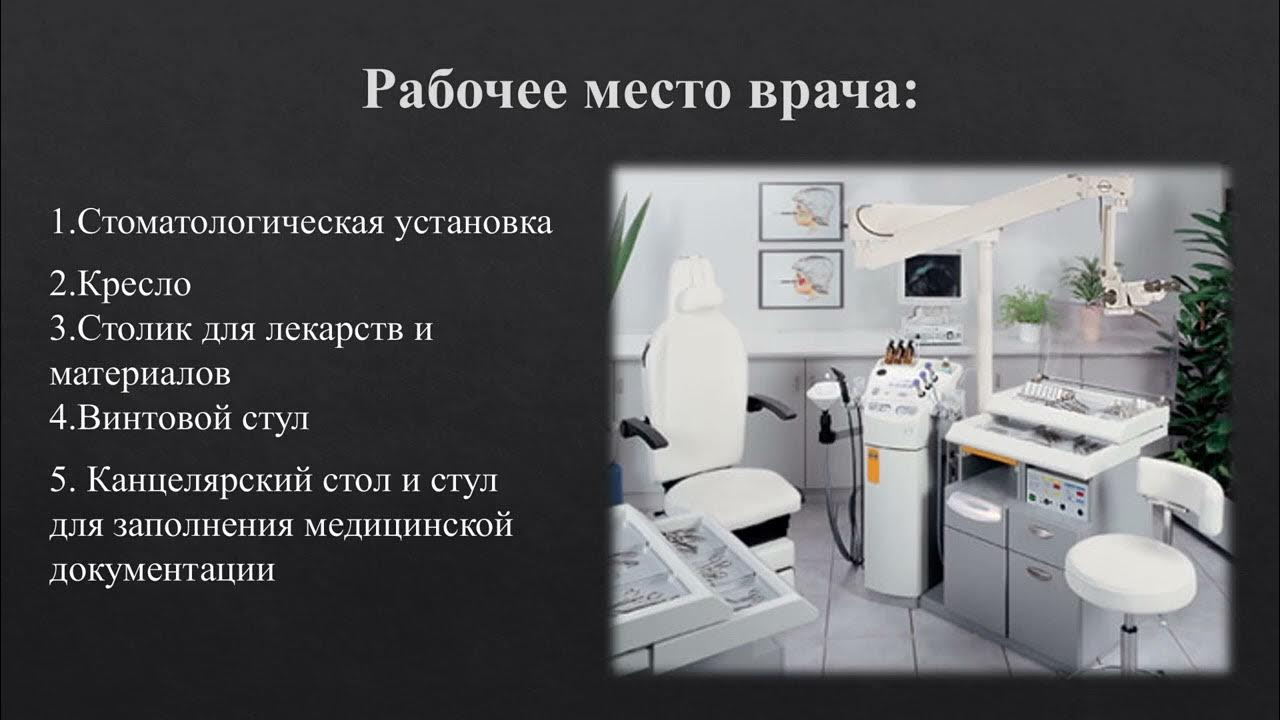 Рабочее место врача:

1.Стоматологическая установка

2.Кресло
3.Столик для лекарств и материалов
4.Винтовой стул

5. Канцелярский стол и стул для заполнения медицинской документации